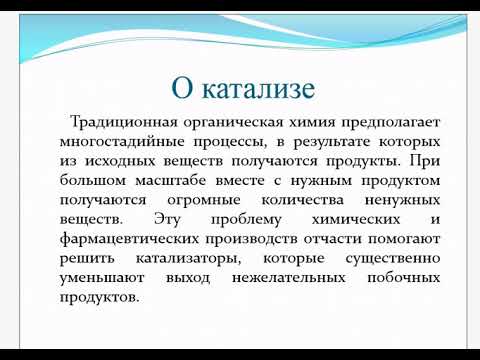 О катализе

Традиционная органическая химия предполагает многостадийные процессы, в результате которых из исходных веществ получаются продукты. При большом масштабе вместе с нужным продуктом получаются огромные количества ненужных веществ. Эту проблему химических и фармацевтических производств отчасти помогают решить катализаторы, которые существенно уменьшают выход нежелательных побочных продуктов.